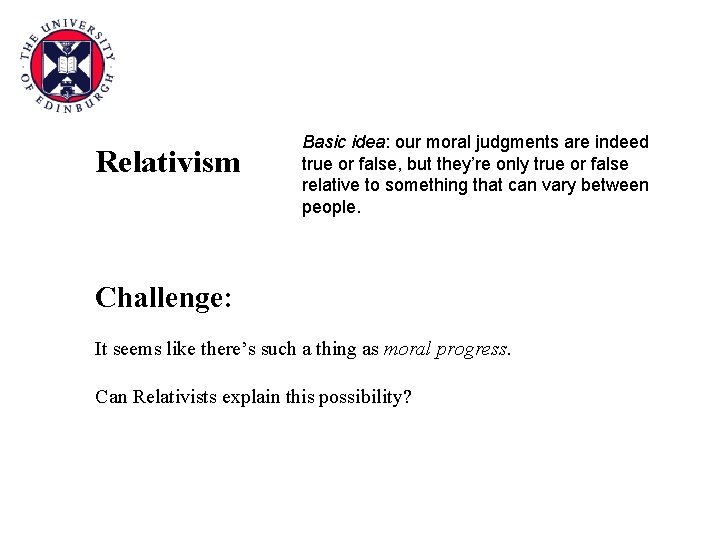 THE UNIVERSITY OF EDINBURGH

Relativism

Basic idea: our moral judgments are indeed true or false, but they're only true or false relative to something that can vary between people.

Challenge:

It seems like there's such a thing as moral progress.

Can Relativists explain this possibility?